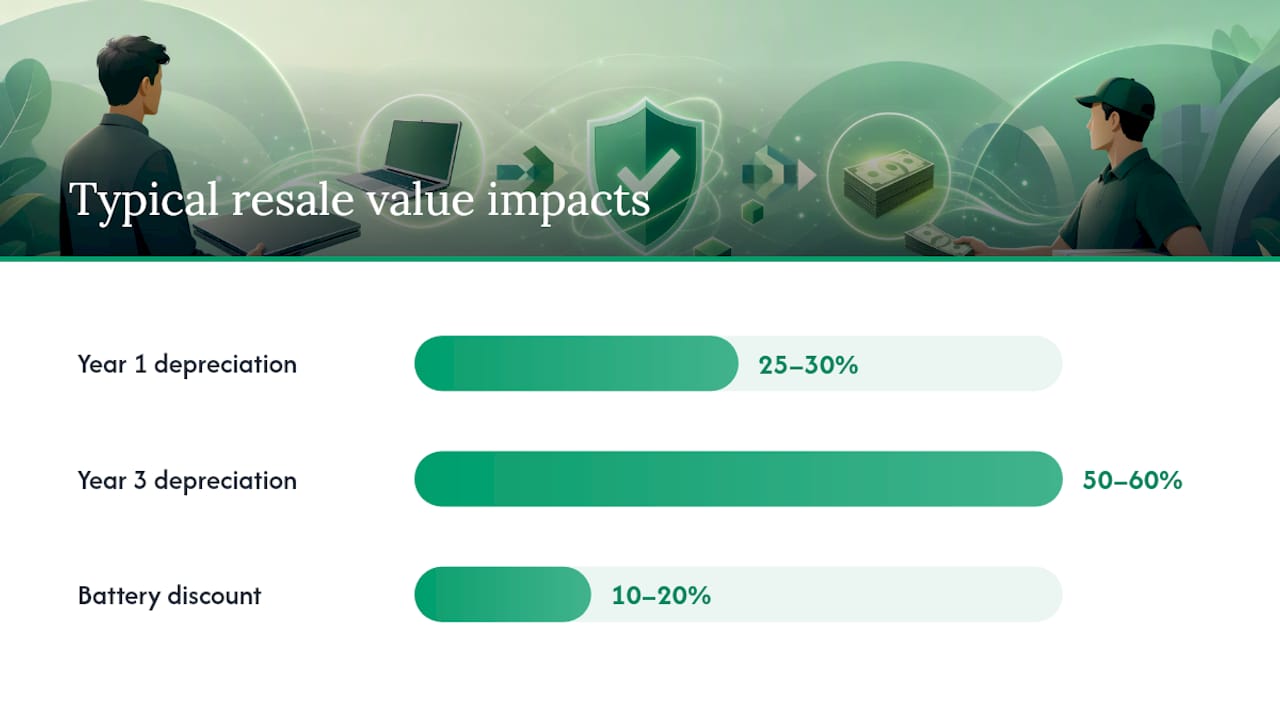 Typical resale value impacts

Year 1 depreciation 25–30%

Year 3 depreciation 50–60%

Battery discount 10–20%